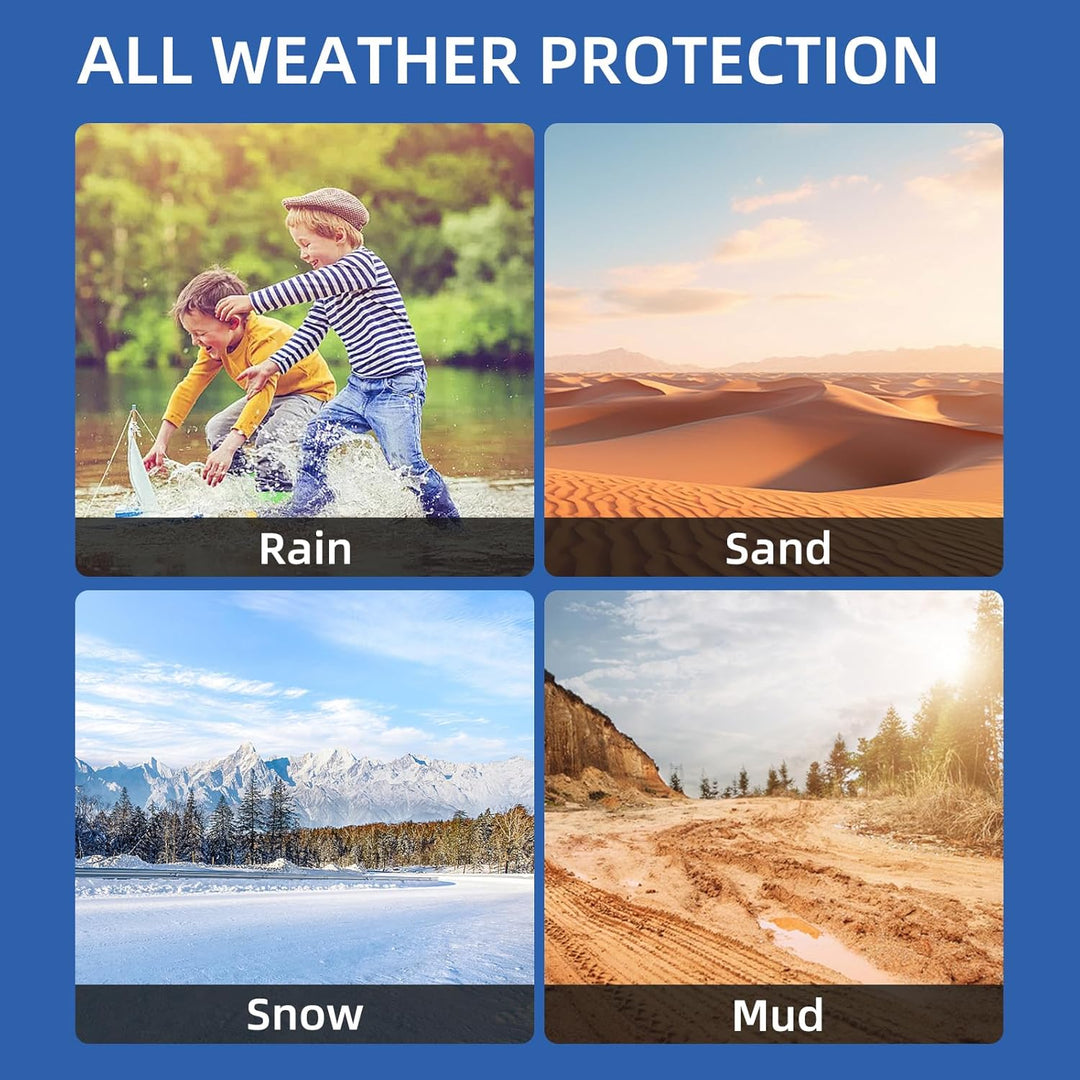 ALL WEATHER PROTECTION

Rain

Sand

Snow

Mud